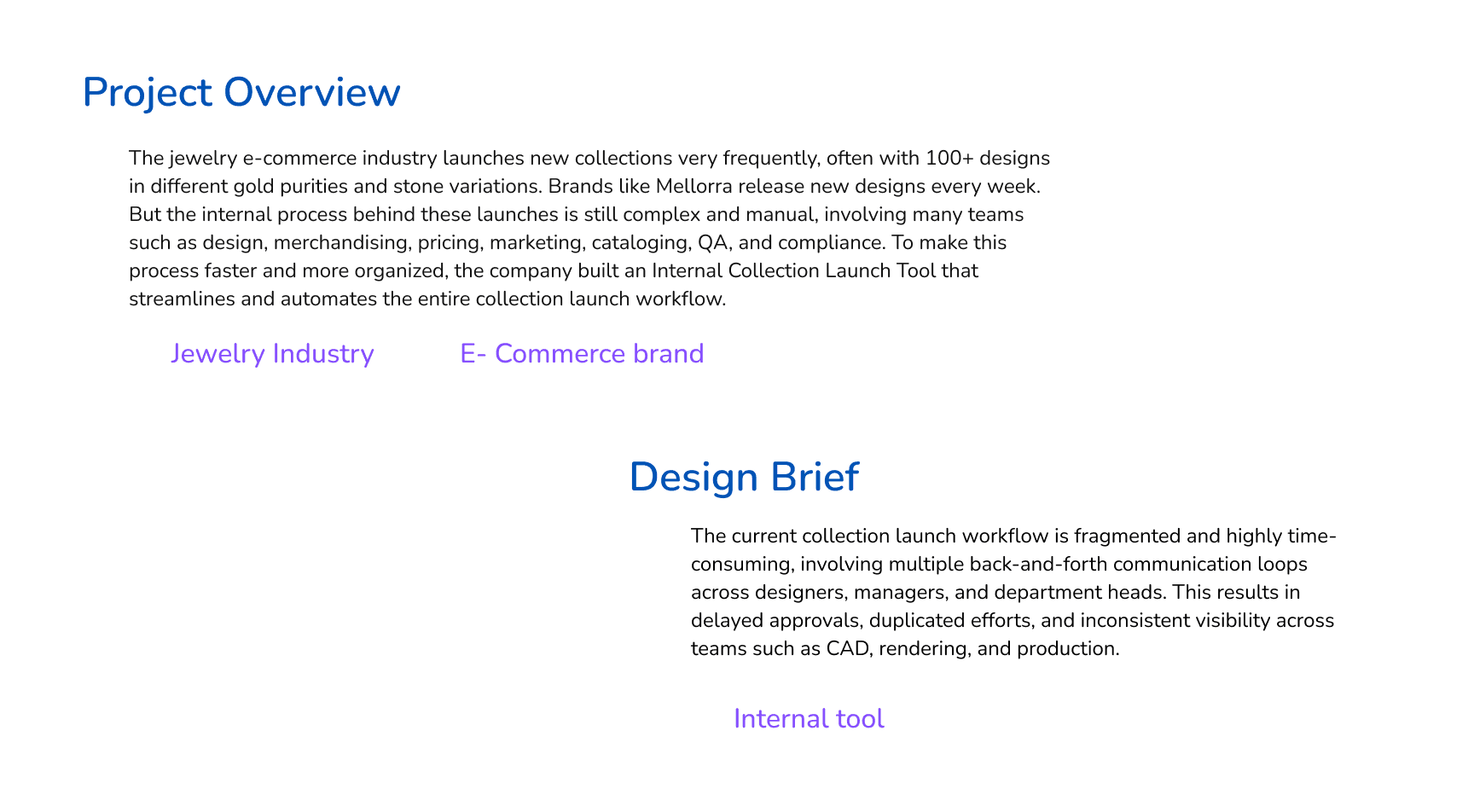 Project Overview

The jewelry e-commerce industry launches new collections very frequently, often with 100+ designs in different gold purities and stone variations. Brands like Mellorra release new designs every week. But the internal process behind these launches is still complex and manual, involving many teams such as design, merchandising, pricing, marketing, cataloging, QA, and compliance. To make this process faster and more organized, the company built an Internal Collection Launch Tool that streamlines and automates the entire collection launch workflow.

Jewelry Industry

E- Commerce brand

Design Brief

The current collection launch workflow is fragmented and highly time-consuming, involving multiple back-and-forth communication loops across designers, managers, and department heads. This results in delayed approvals, duplicated efforts, and inconsistent visibility across teams such as CAD, rendering, and production.

Internal tool